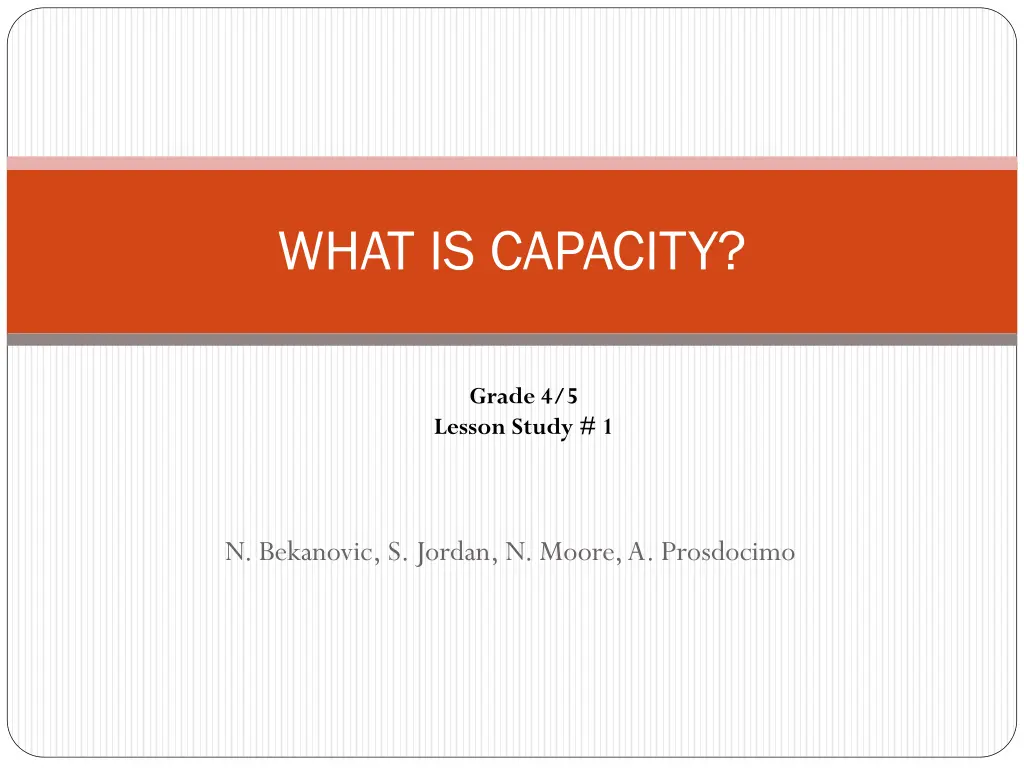 WHAT IS CAPACITY?

Grade 4/5
Lesson Study # 1

N. Bekanovic, S. Jordan, N. Moore, A. Prosdocimo